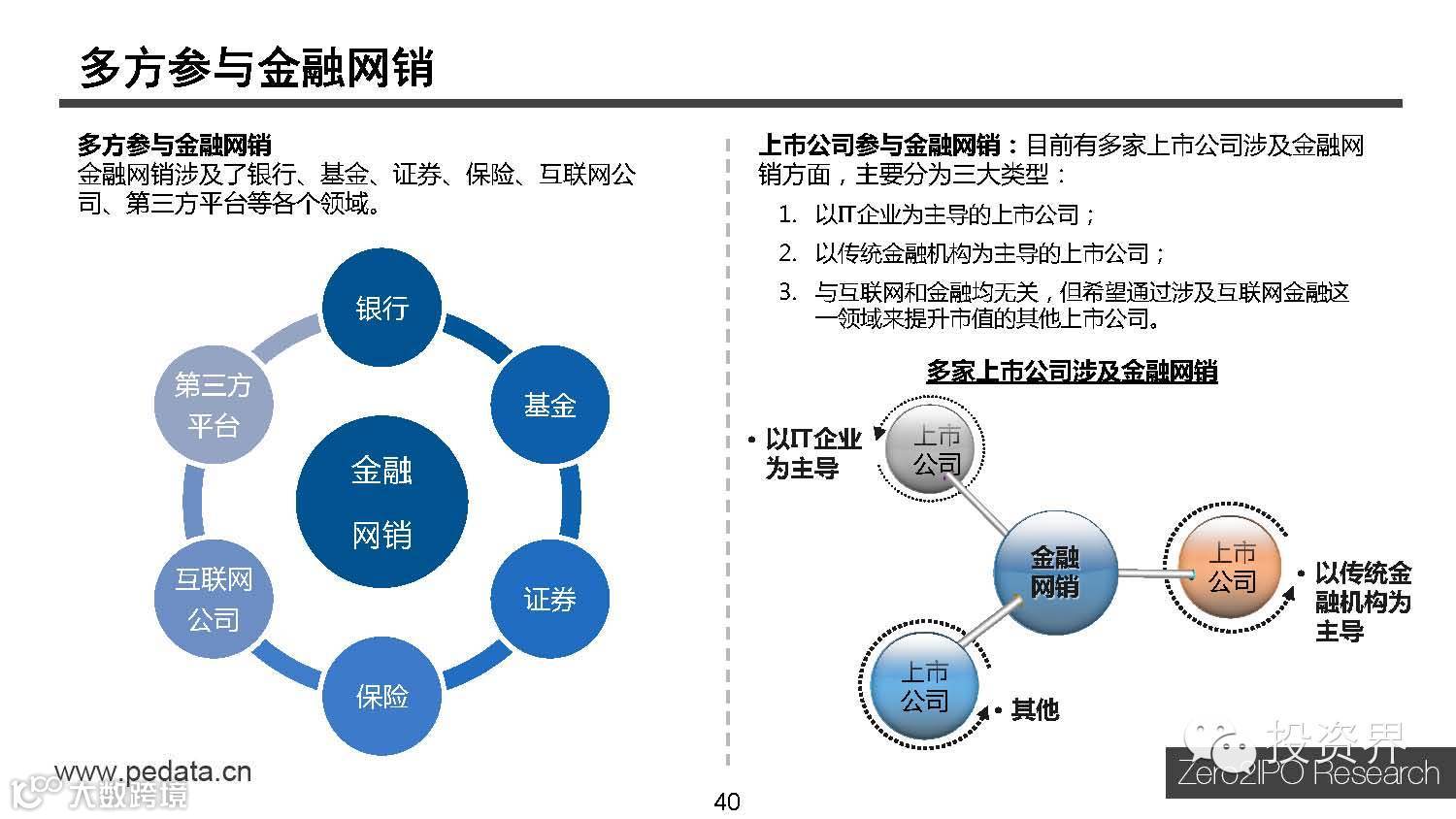 多方参与金融网销

多方参与金融网销
金融网销涉及了银行、基金、证券、保险、互联网公司、第三方平台等各个领域。

银行
基金
证券
保险
互联网公司
第三方平台
金融网销

上市公司参与金融网销：目前有多家上市公司涉及金融网销方面，主要分为三大类型：

1. 以IT企业为主导的上市公司；
2. 以传统金融机构为主导的上市公司；
3. 与互联网和金融均无关，但希望通过涉及互联网金融这一领域来提升市值的其他上市公司。

多家上市公司涉及金融网销

• 以IT企业为主导
上市公司
金融网销
上市公司
• 以传统金融机构为主导
上市公司
• 其他

www.pedata.cn
大数跨境
40
投资界
Zero2IPO Research